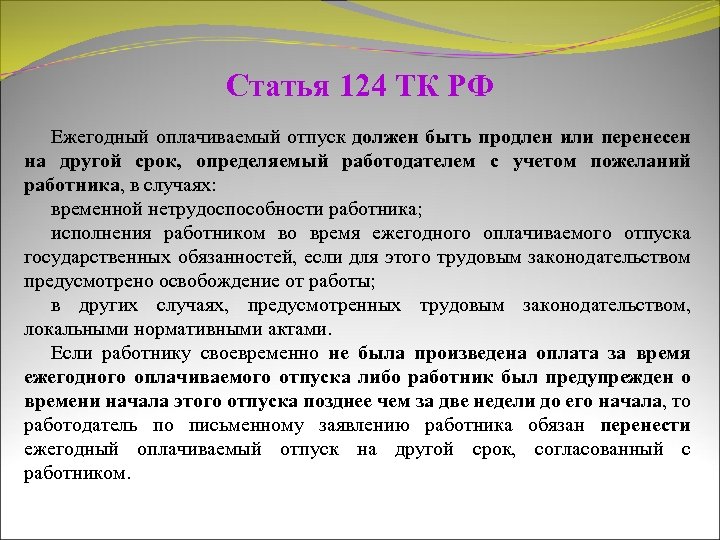 Статья 124 ТК РФ

Ежегодный оплачиваемый отпуск должен быть продлен или перенесен на другой срок, определяемый работодателем с учетом пожеланий работника, в случаях:

временной нетрудоспособности работника;

исполнения работником во время ежегодного оплачиваемого отпуска государственных обязанностей, если для этого трудовым законодательством предусмотрено освобождение от работы;

в других случаях, предусмотренных трудовым законодательством, локальными нормативными актами.

Если работнику своевременно не была произведена оплата за время ежегодного оплачиваемого отпуска либо работник был предупрежден о времени начала этого отпуска позднее чем за две недели до его начала, то работодатель по письменному заявлению работника обязан перенести ежегодный оплачиваемый отпуск на другой срок, согласованный с работником.